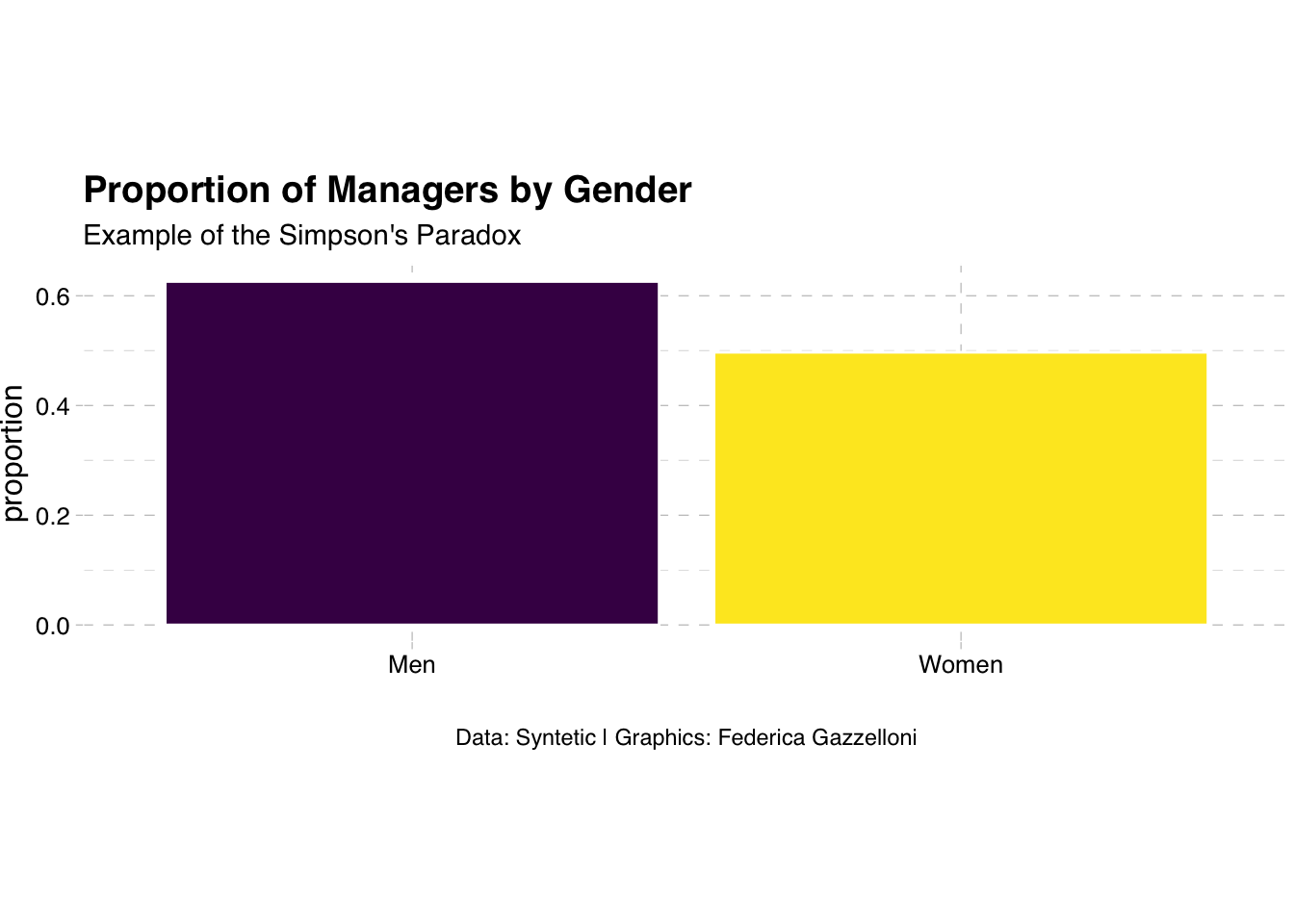 Proportion of Managers by Gender
Example of the Simpson's Paradox

proportion
0.6
0.4
0.2
0.0

Men
Women

Data: Syntetic | Graphics: Federica Gazzelloni